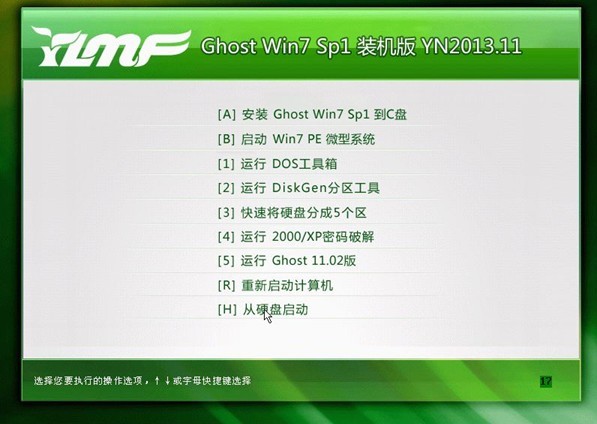 YLMF Ghost Win7 Sp1 装机版 YN2013.11

[A] 安装 Ghost Win7 Sp1 到C盘
[B] 启动 Win7 PE 微型系统
[1] 运行 DOS工具箱
[2] 运行 DiskGen分区工具
[3] 快速将硬盘分成5个区
[4] 运行 2000/XP密码破解
[5] 运行 Ghost 11.02版
[R] 重新启动计算机
[H] 从硬盘启动

选择您要执行的操作选项，↑↓或字母快捷键选择

17